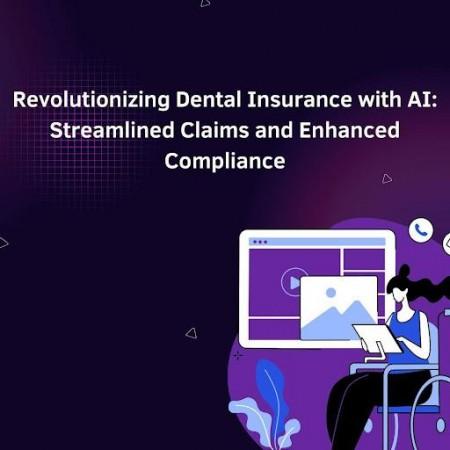 Revolutionizing Dental Insurance with AI: Streamlined Claims and Enhanced Compliance